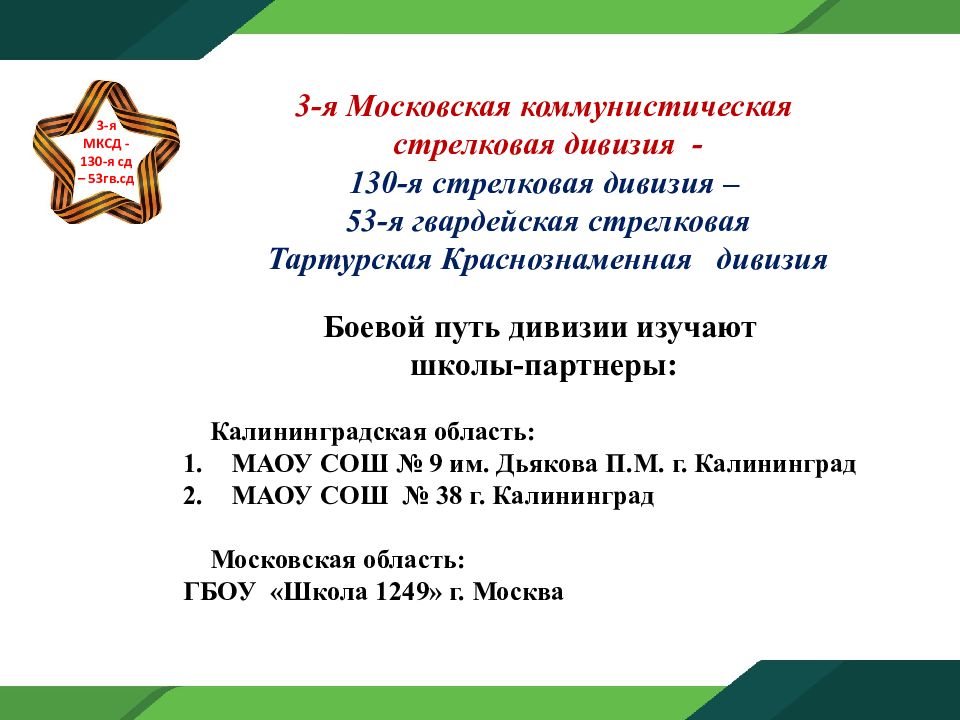 3-я МКСД - 130-я сд – 53гв.сд

3-я Московская коммунистическая стрелковая дивизия -
130-я стрелковая дивизия –
53-я гвардейская стрелковая
Тартурская Краснознаменная дивизия

Боевой путь дивизии изучают школы-партнеры:

Калининградская область:
1. МАОУ СОШ № 9 им. Дьякова П.М. г. Калининград
2. МАОУ СОШ № 38 г. Калининград

Московская область:
ГБОУ «Школа 1249» г. Москва